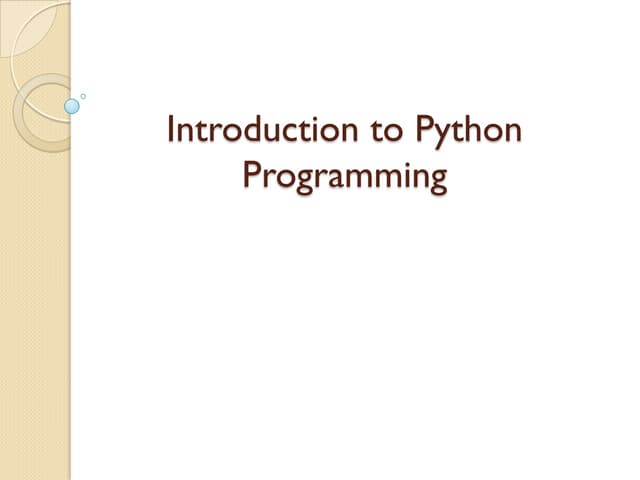 Introduction to Python Programming